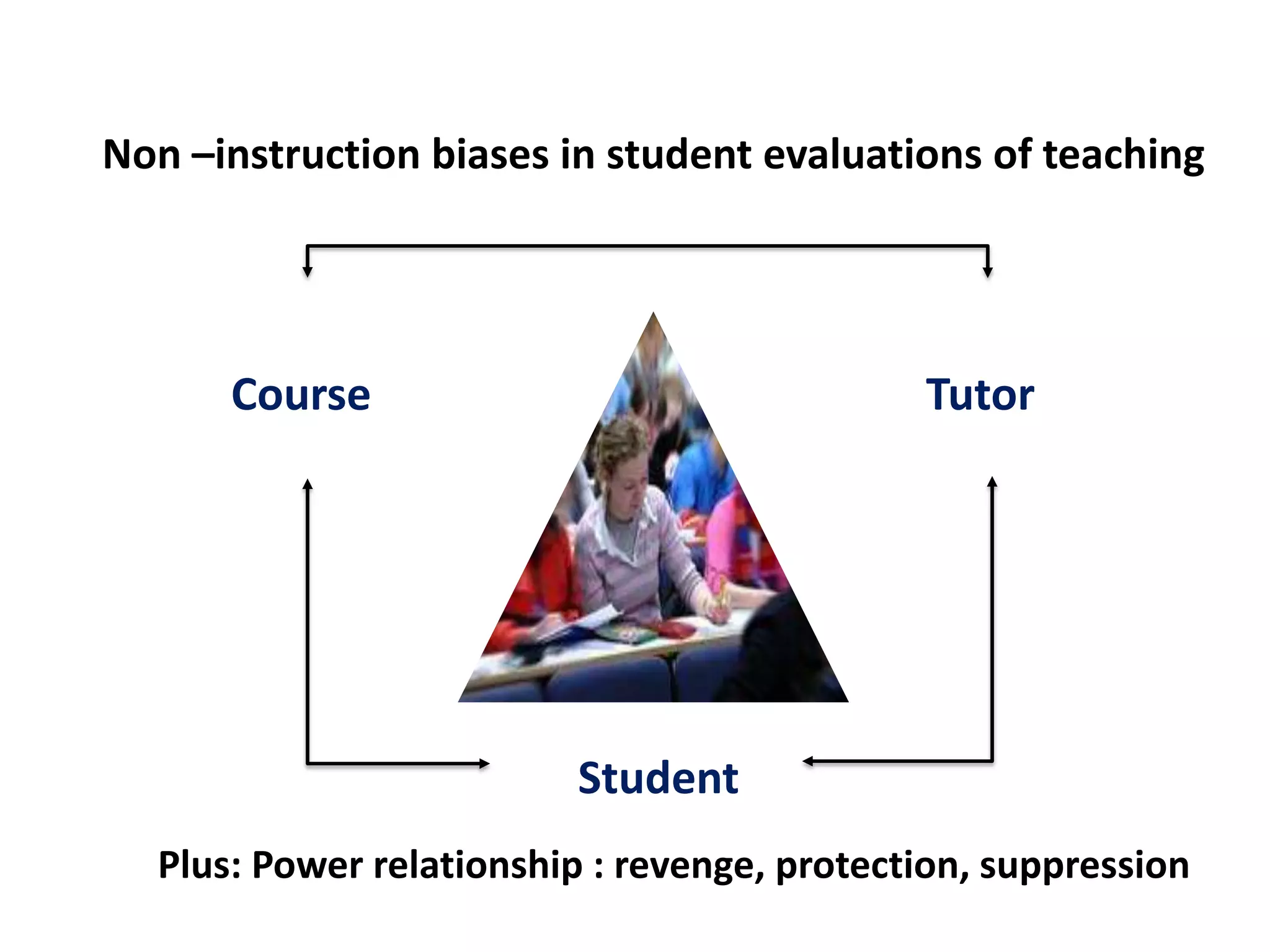 Non –instruction biases in student evaluations of teaching

Course

Tutor

Student

Plus: Power relationship : revenge, protection, suppression